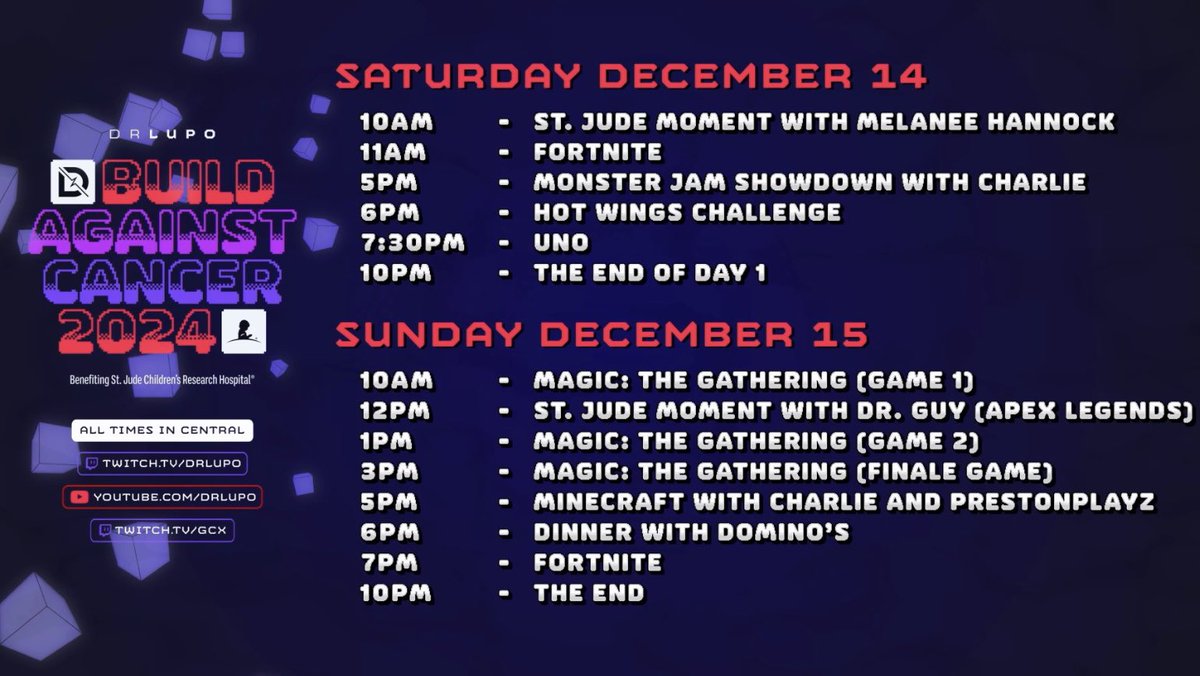 DRLUPO

BUILD AGAINST CANCER 2024

Benefiting St. Jude Children's Research Hospital®

ALL TIMES IN CENTRAL

TWITCH.TV/DRLUPO

YOUTUBE.COM/DRLUPO

TWITCH.TV/GCX

SATURDAY DECEMBER 14

10AM - ST. JUDE MOMENT WITH MELANEE HANNOCK
11AM - FORTNITE
5PM - MONSTER JAM SHOWDOWN WITH CHARLIE
6PM - HOT WINGS CHALLENGE
7:30PM - UNO
10PM - THE END OF DAY 1

SUNDAY DECEMBER 15

10AM - MAGIC: THE GATHERING (GAME 1)
12PM - ST. JUDE MOMENT WITH DR. GUY (APEX LEGENDS)
1PM - MAGIC: THE GATHERING (GAME 2)
3PM - MAGIC: THE GATHERING (FINALE GAME)
5PM - MINECRAFT WITH CHARLIE AND PRESTONPLAYZ
6PM - DINNER WITH DOMINO'S
7PM - FORTNITE
10PM - THE END